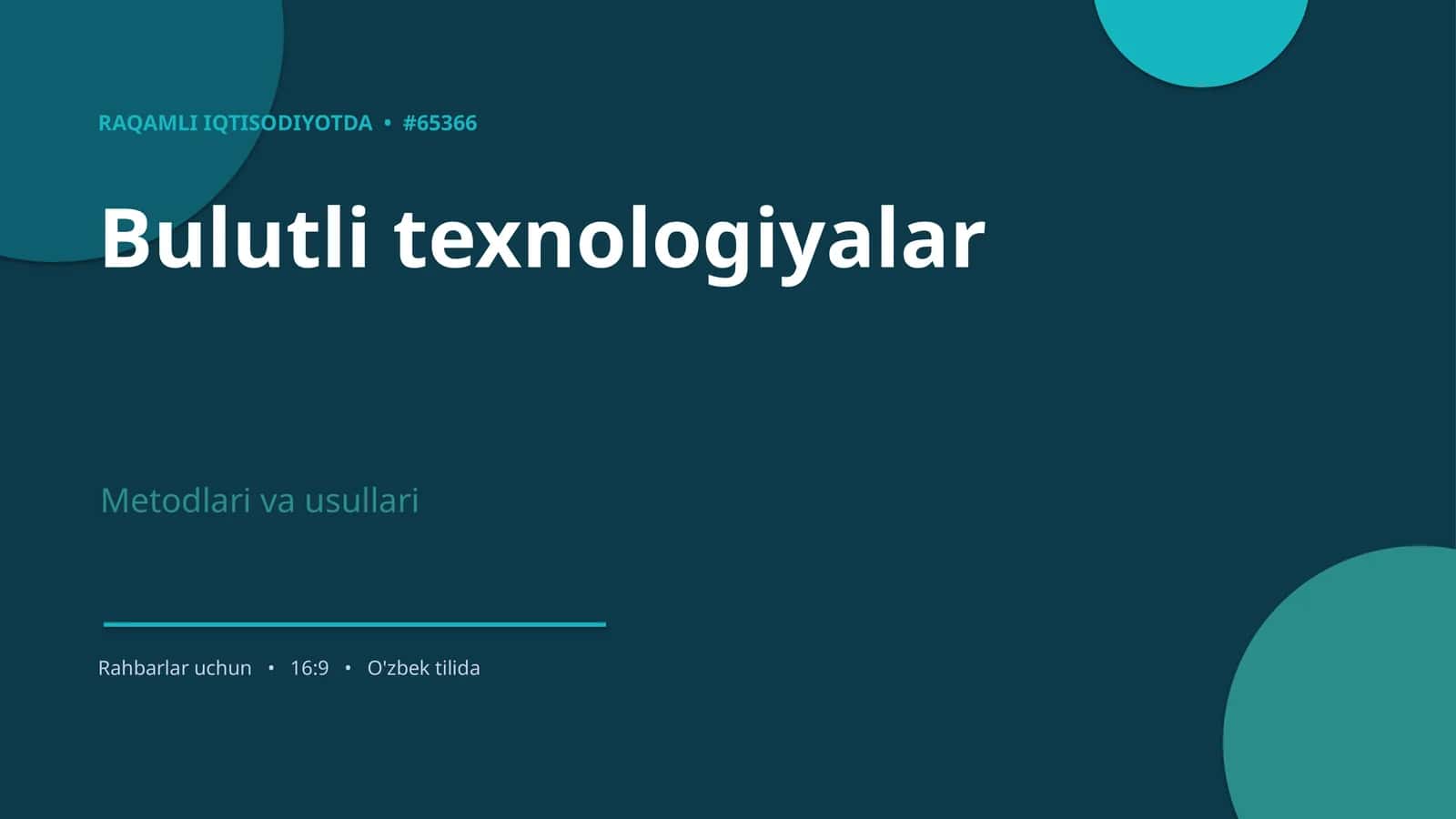 RAQAMLI IQTISODIYOTDA • #65366

Bulutli texnologiyalar

Metodlari va usullari

Rahbarlar uchun • 16:9 • O'zbek tilida